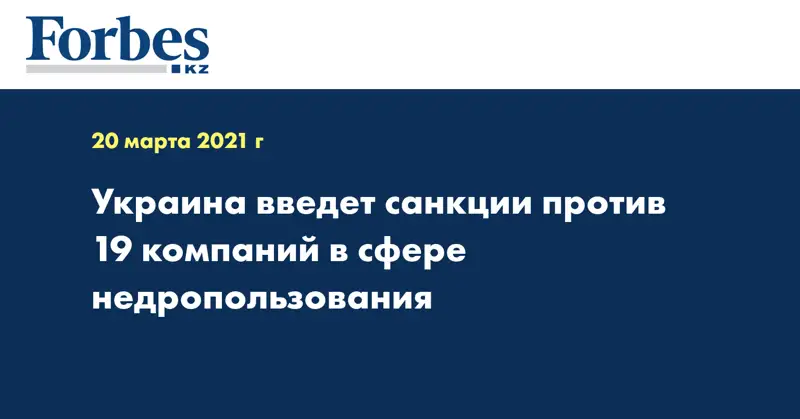 Forbes
KZ

20 марта 2021 г

Украина введет санкции против 19 компаний в сфере недропользования